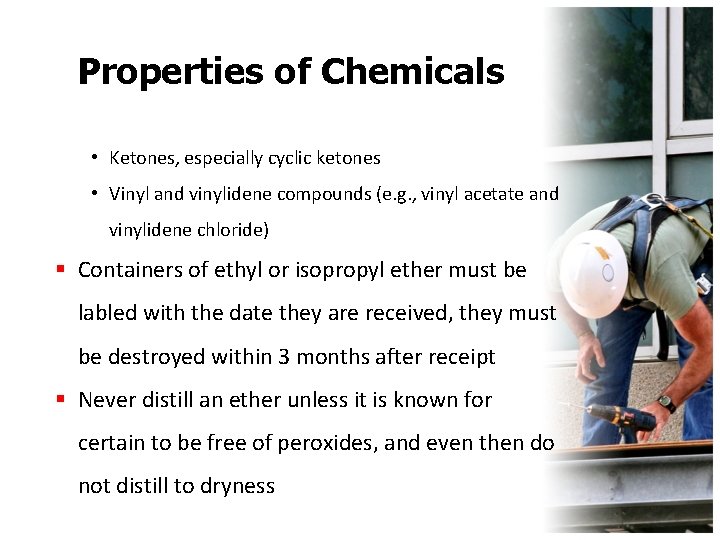 Properties of Chemicals

• Ketones, especially cyclic ketones
• Vinyl and vinylidene compounds (e.g., vinyl acetate and vinylidene chloride)

▪ Containers of ethyl or isopropyl ether must be labled with the date they are received, they must be destroyed within 3 months after receipt

▪ Never distill an ether unless it is known for certain to be free of peroxides, and even then do not distill to dryness